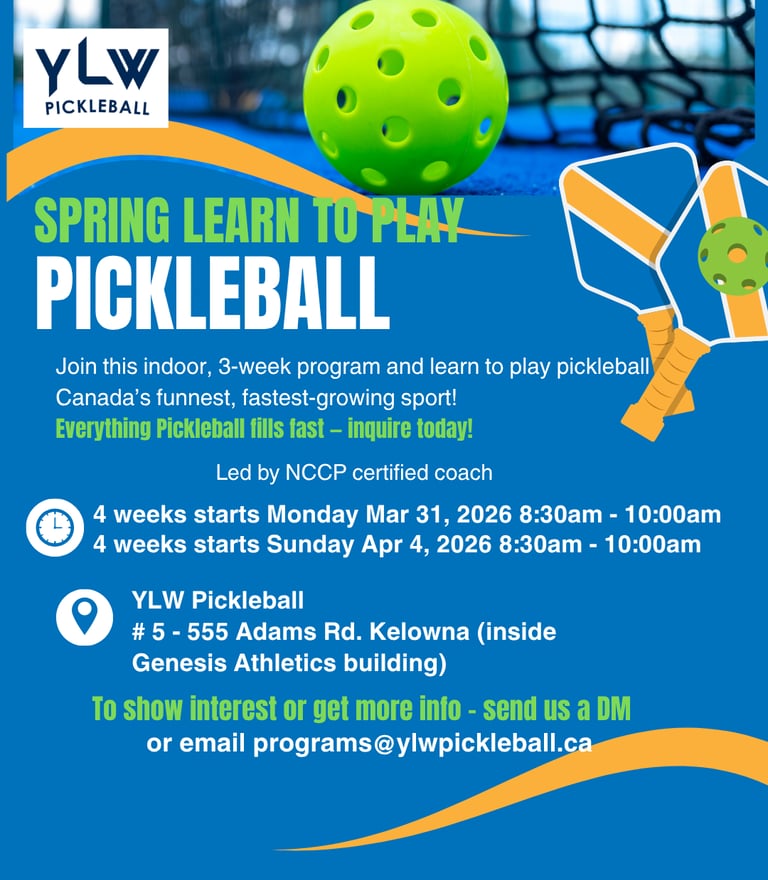 YLW
PICKLEBALL

SPRING LEARN TO PLAY
PICKLEBALL

Join this indoor, 3-week program and learn to play pickleball Canada's funnest, fastest-growing sport!
Everything Pickleball fills fast – inquire today!

Led by NCCP certified coach

4 weeks starts Monday Mar 31, 2026 8:30am - 10:00am
4 weeks starts Sunday Apr 4, 2026 8:30am - 10:00am

YLW Pickleball
# 5 - 555 Adams Rd. Kelowna (inside Genesis Athletics building)

To show interest or get more info - send us a DM
or email programs@ylwpickleball.ca